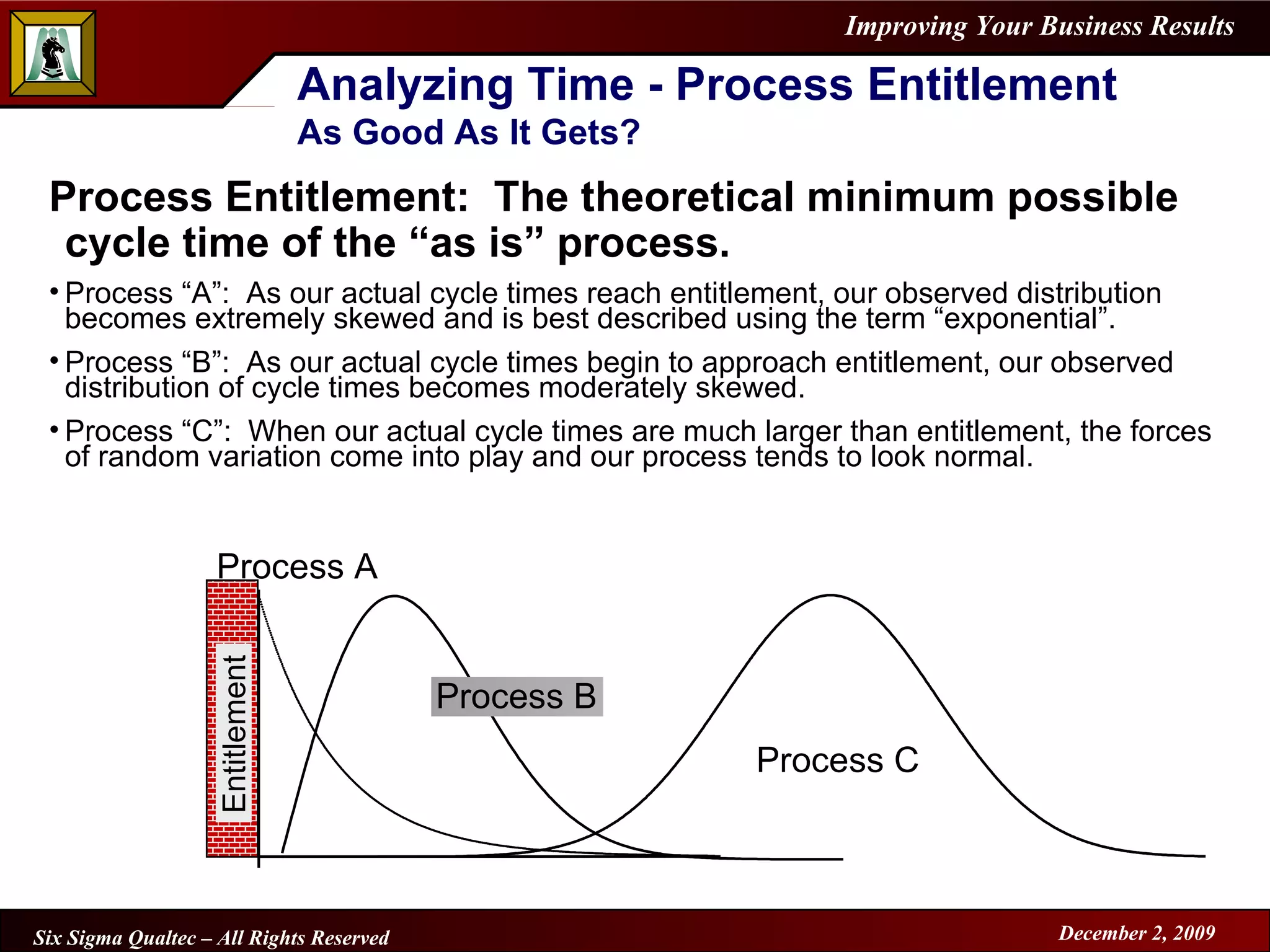 Improving Your Business Results

Analyzing Time - Process Entitlement
As Good As It Gets?

Process Entitlement: The theoretical minimum possible cycle time of the “as is” process.

• Process “A”: As our actual cycle times reach entitlement, our observed distribution becomes extremely skewed and is best described using the term “exponential”.

• Process “B”: As our actual cycle times begin to approach entitlement, our observed distribution of cycle times becomes moderately skewed.

• Process “C”: When our actual cycle times are much larger than entitlement, the forces of random variation come into play and our process tends to look normal.

Process A

Entitlement

Process B

Process C

Six Sigma Qualtec – All Rights Reserved

December 2, 2009